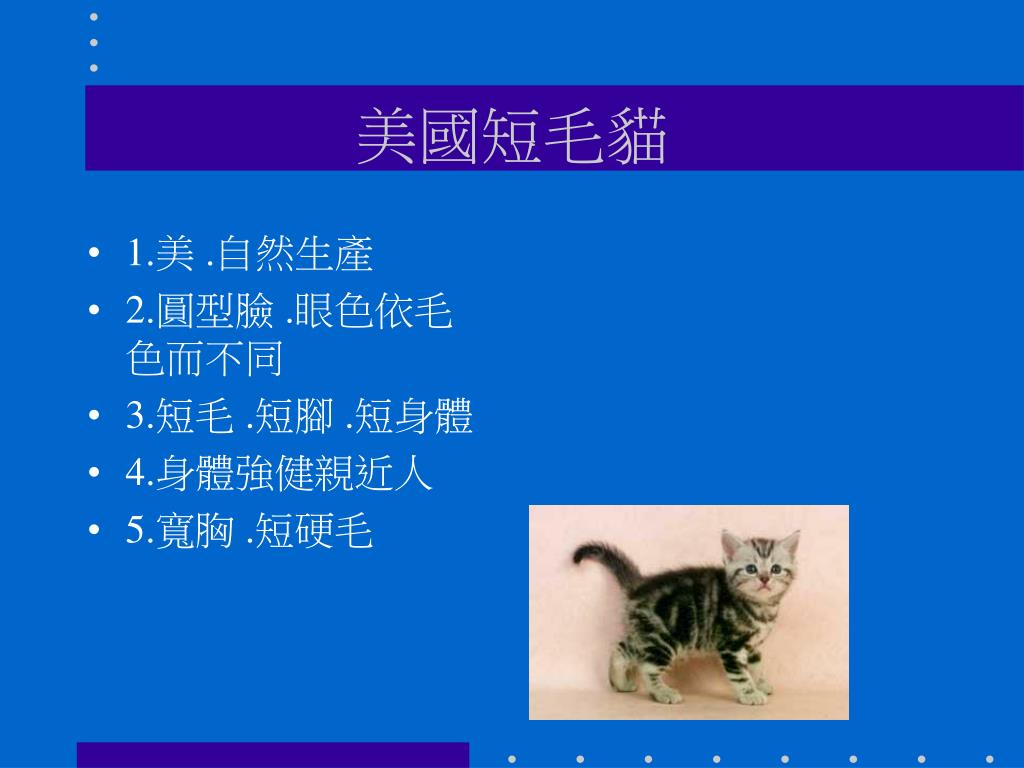 美國短毛貓

• 1.美 .自然生產
• 2.圓型臉 .眼色依毛色而不同
• 3.短毛 .短腳 .短身體
• 4.身體強健親近人
• 5.寬胸 .短硬毛